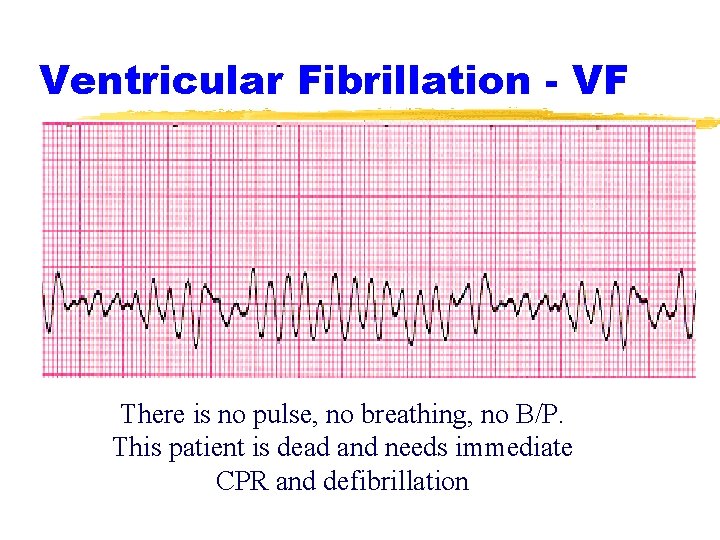 Ventricular Fibrillation - VF

There is no pulse, no breathing, no B/P. This patient is dead and needs immediate CPR and defibrillation